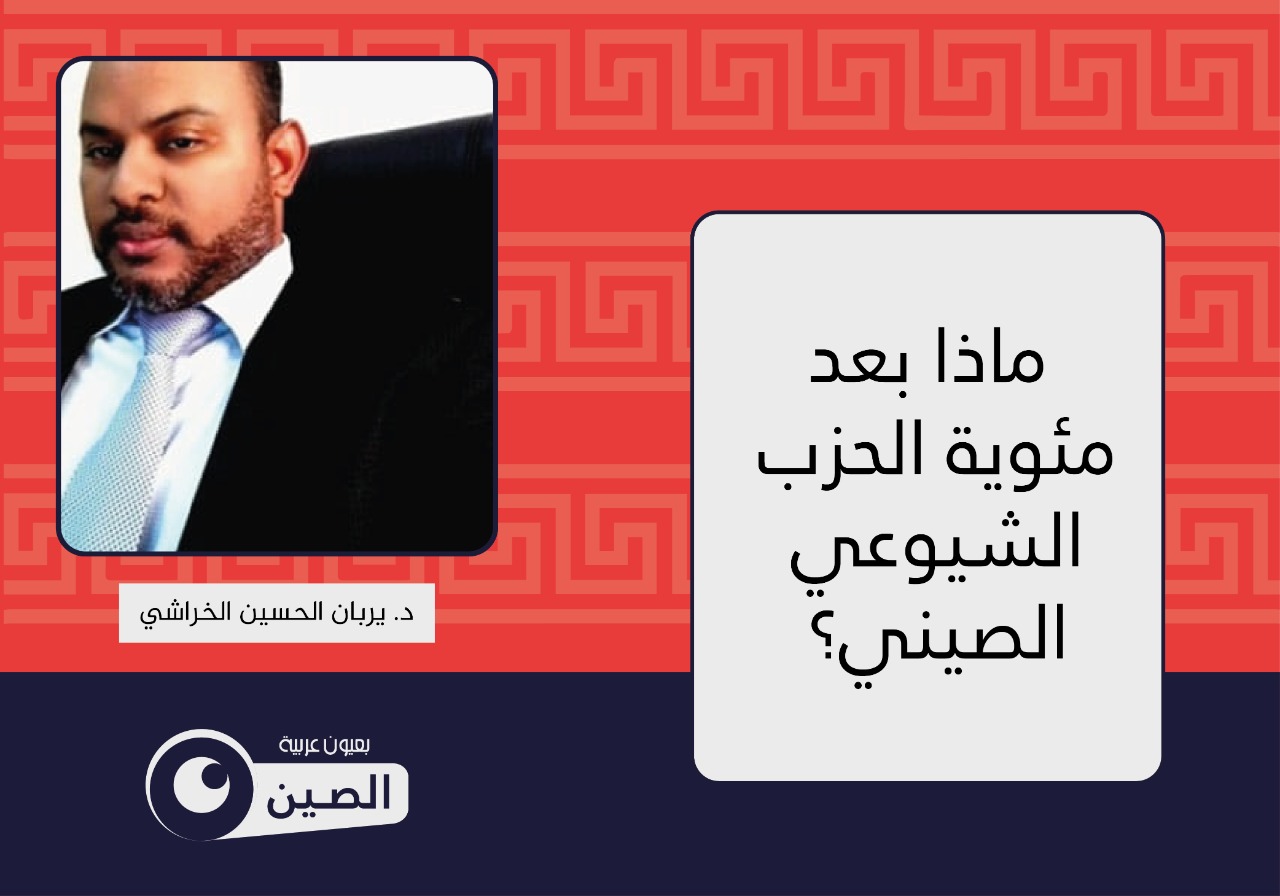 ماذا بعد مئوية الحزب الشيوعي الصيني؟

د. يربان الحسين الخراشي

بعيون عربية
الصين